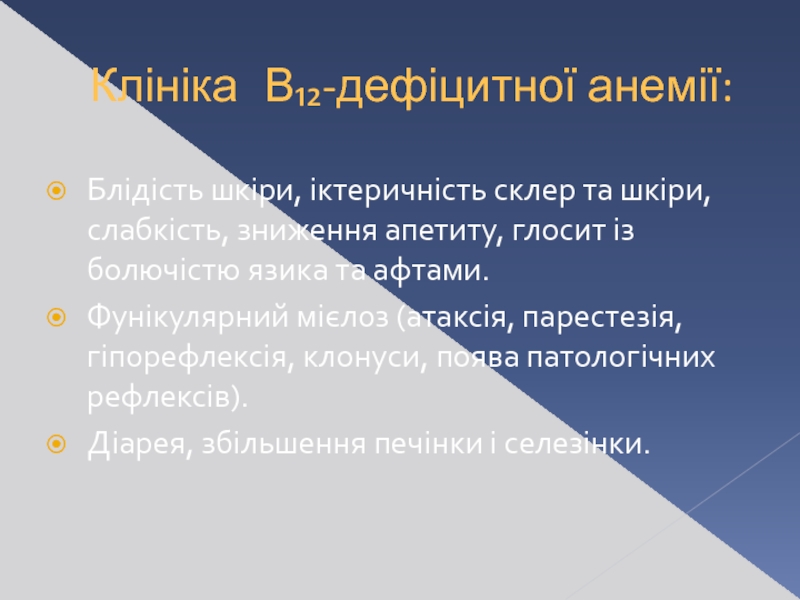 Клініка $B_{12}$-дефіцитної анемії:

Блідість шкіри, іктеричність склер та шкіри, слабкість, зниження апетиту, глосит із болючістю язика та афтами.

Фунікулярний мієлоз (атаксія, парестезія, гіпорефлексія, клонуси, поява патологічних рефлексів).

Діарея, збільшення печінки і селезінки.